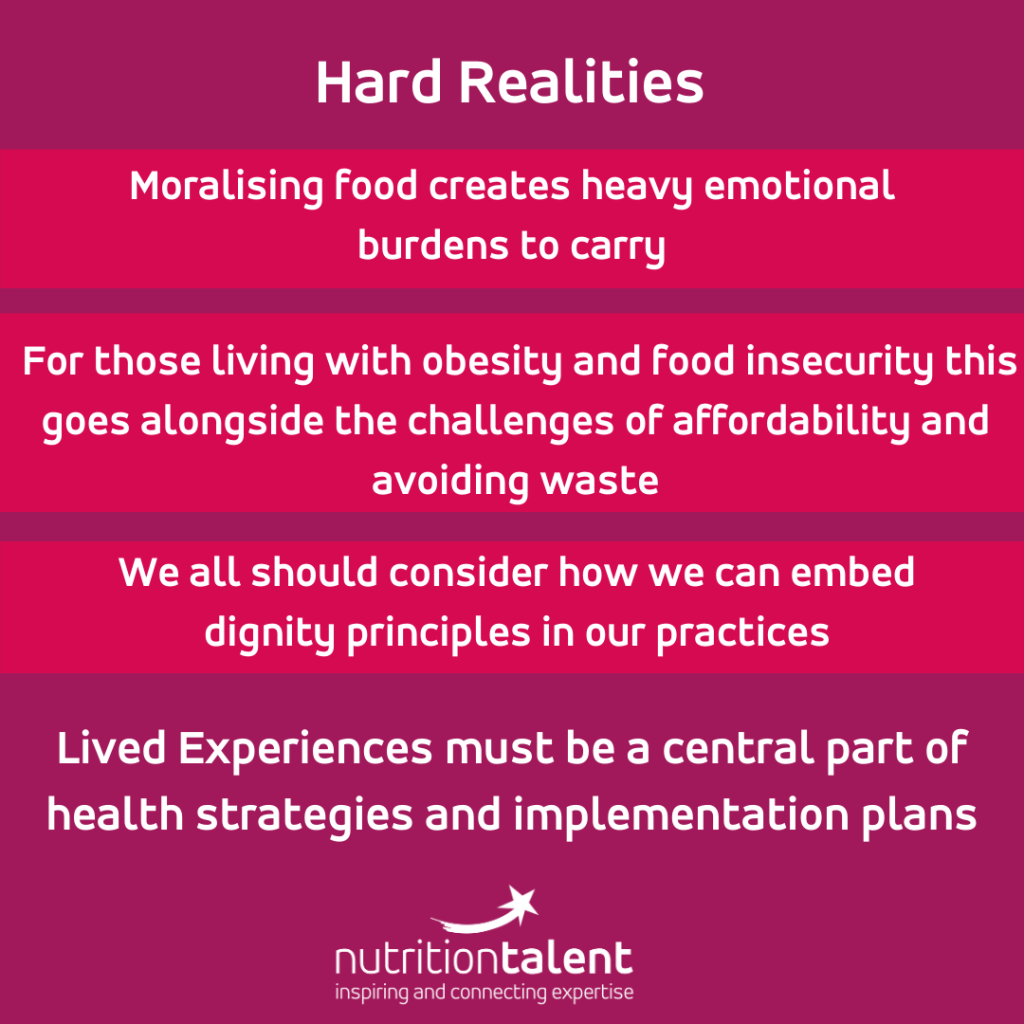 Hard Realities

Moralising food creates heavy emotional burdens to carry

For those living with obesity and food insecurity this goes alongside the challenges of affordability and avoiding waste

We all should consider how we can embed dignity principles in our practices

Lived Experiences must be a central part of health strategies and implementation plans

nutritiontalent
inspiring and connecting expertise